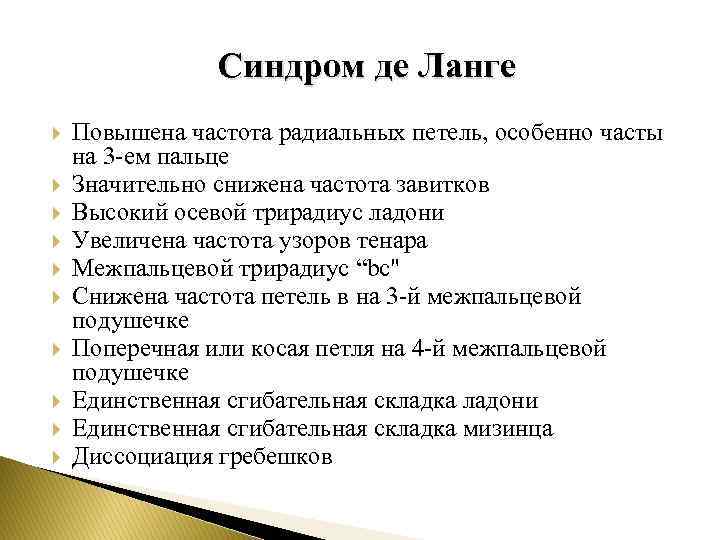 Синдром де Ланге

Повышена частота радиальных петель, особенно часты на 3-ем пальце
Значительно снижена частота завитков
Высокий осевой трирадиус ладони
Увеличена частота узоров тенара
Межпальцевой трирадиус “bc"
Снижена частота петель в на 3-й межпальцевой подушечке
Поперечная или косая петля на 4-й межпальцевой подушечке
Единственная сгибательная складка ладони
Единственная сгибательная складка мизинца
Диссоциация гребешков